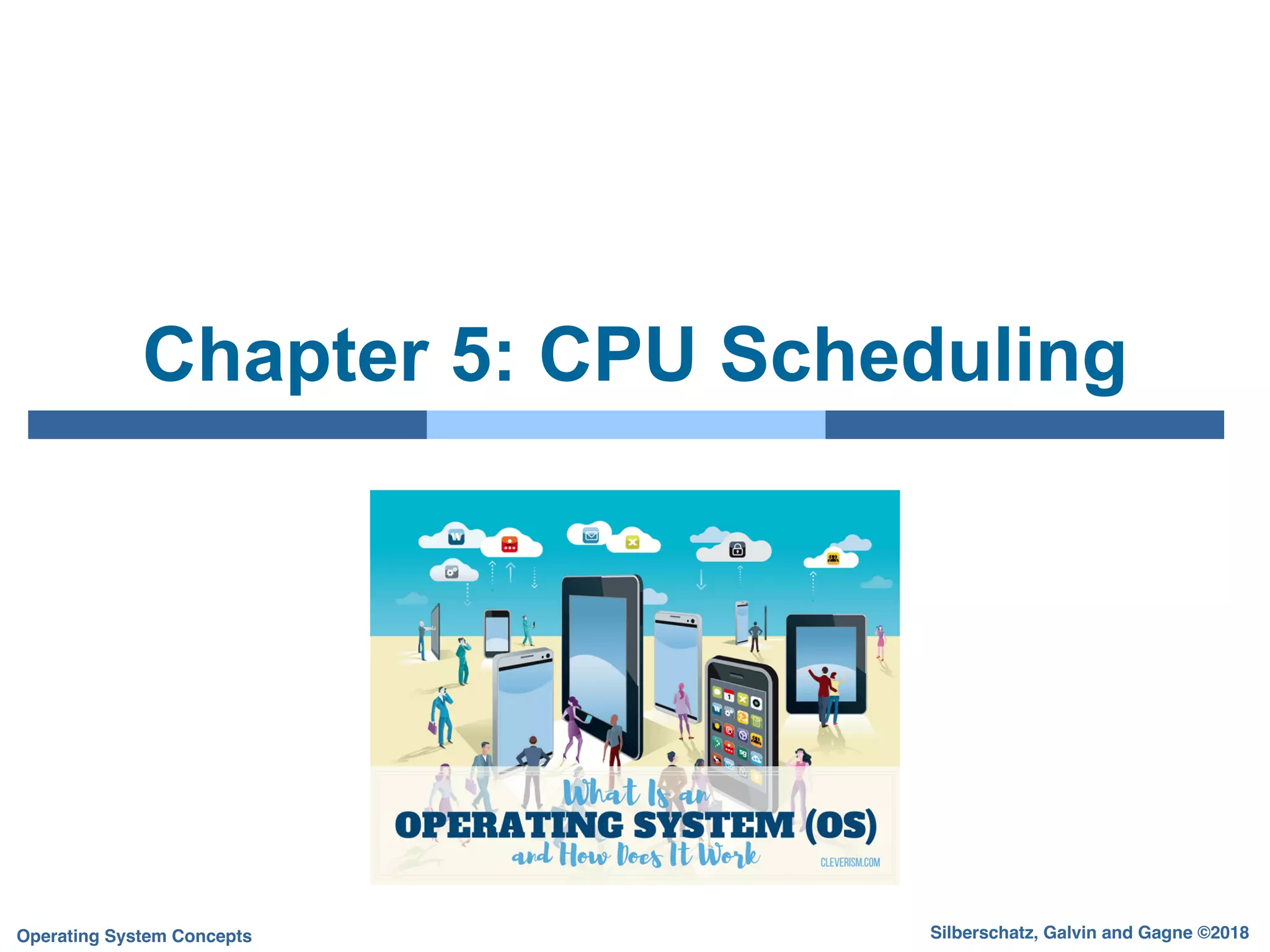 Chapter 5: CPU Scheduling

What Is an
OPERATING SYSTEM (OS)
and How Does It Work
CLEVERISM.COM

Operating System Concepts

Silberschatz, Galvin and Gagne ©2018